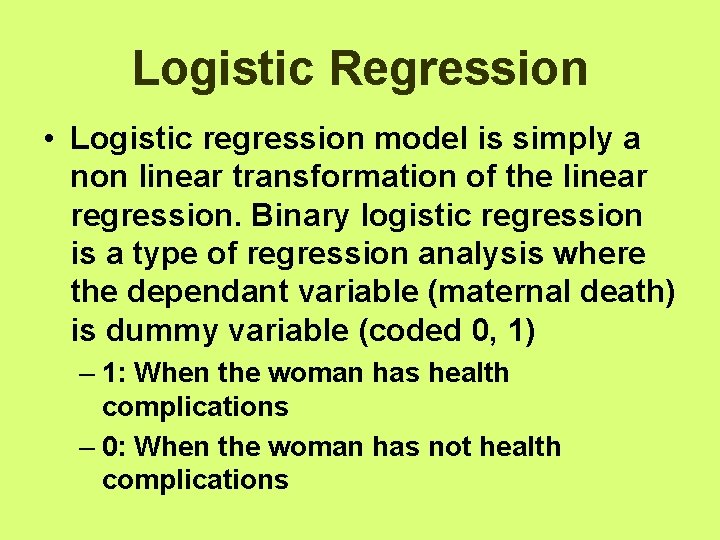 Logistic Regression

• Logistic regression model is simply a non linear transformation of the linear regression. Binary logistic regression is a type of regression analysis where the dependant variable (maternal death) is dummy variable (coded 0, 1)

– 1: When the woman has health complications

– 0: When the woman has not health complications